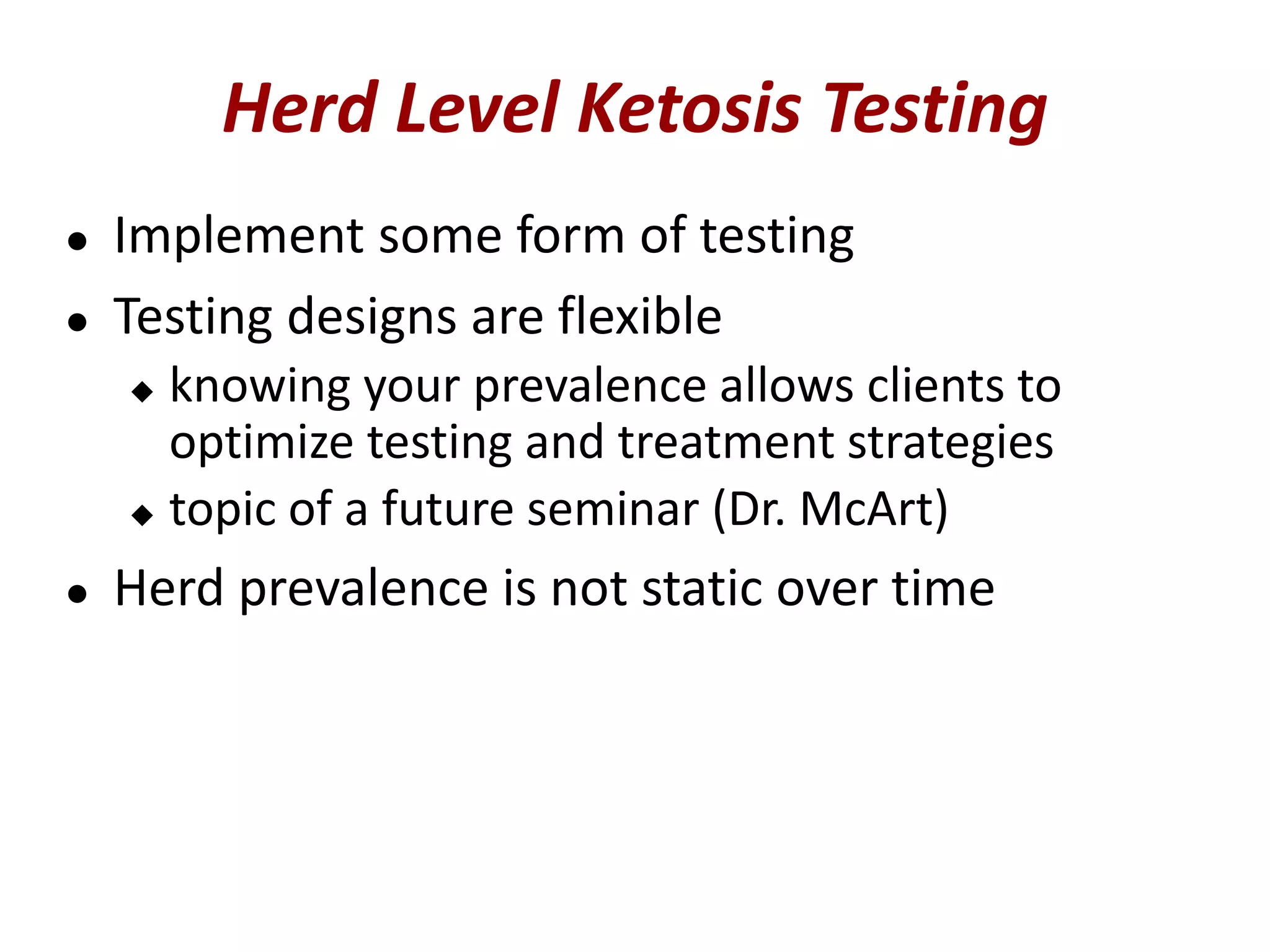 Herd Level Ketosis Testing

• Implement some form of testing

• Testing designs are flexible
  ◆ knowing your prevalence allows clients to optimize testing and treatment strategies
  ◆ topic of a future seminar (Dr. McArt)

• Herd prevalence is not static over time